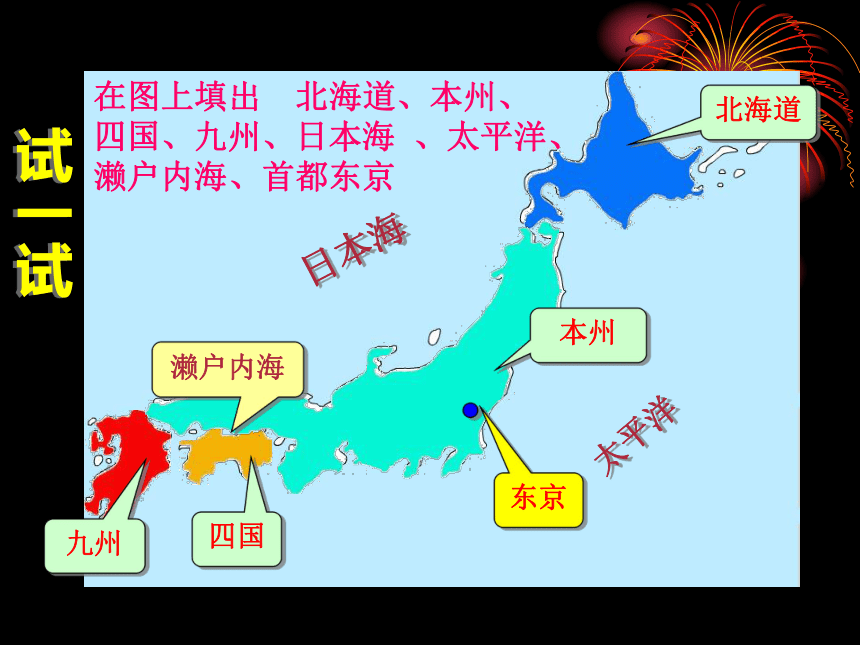 试一试

在图上填出 北海道、本州、四国、九州、日本海 、太平洋、濑户内海、首都东京

北海道

日本海

本州

濑户内海

太平洋

东京

九州

四国